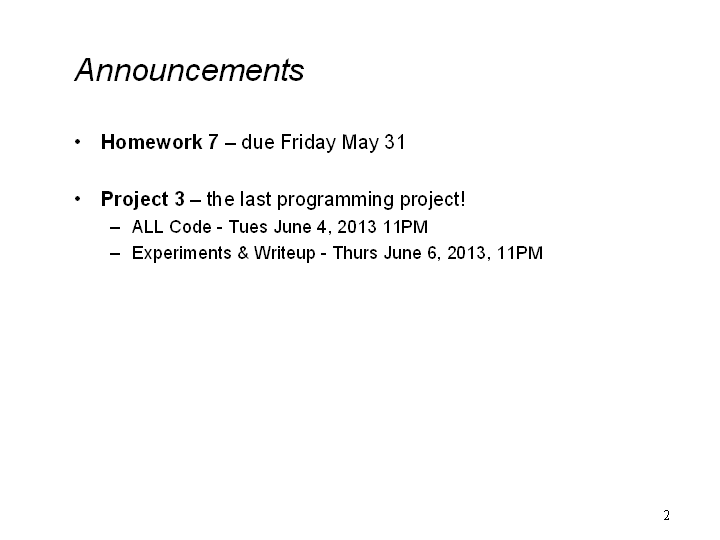 Announcements

• Homework 7 – due Friday May 31

• Project 3 – the last programming project!
  – ALL Code - Tues June 4, 2013 11PM
  – Experiments & Writeup - Thurs June 6, 2013, 11PM

2